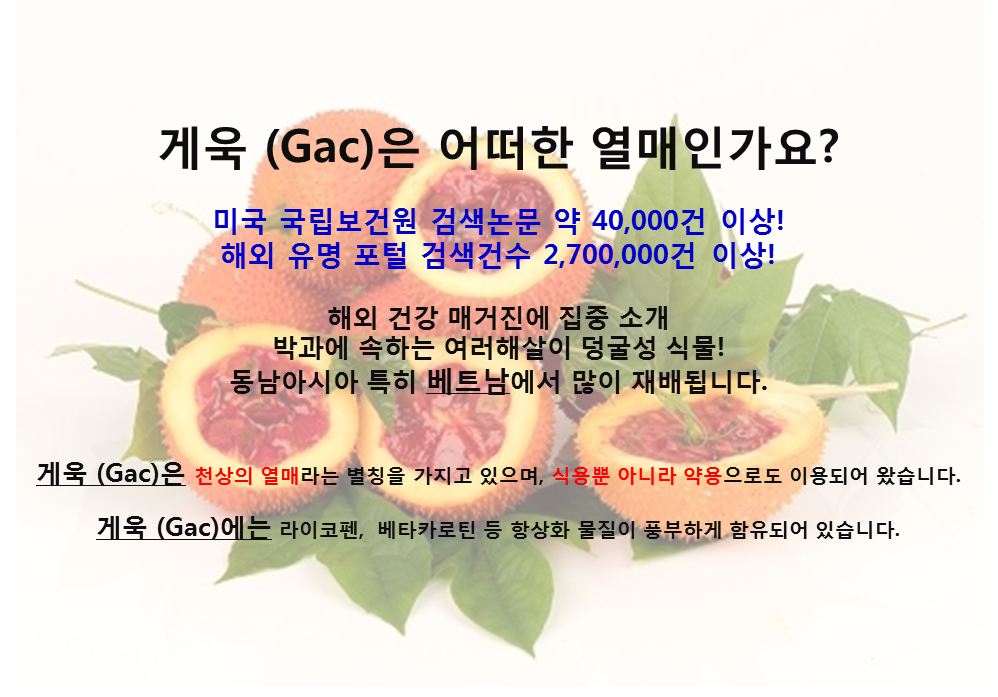 게욱 (Gac)은 어떠한 열매인가요?

미국 국립보건원 검색논문 약 40,000건 이상!
해외 유명 포털 검색건수 2,700,000건 이상!

해외 건강 매거진에 집중 소개
박과에 속하는 여러해살이 덩굴성 식물!
동남아시아 특히 베트남에서 많이 재배됩니다.

게욱 (Gac)은 천상의 열매라는 별칭을 가지고 있으며, 식용뿐 아니라 약용으로도 이용되어 왔습니다.

게욱 (Gac)에는 라이코펜, 베타카로틴 등 항상화 물질이 풍부하게 함유되어 있습니다.